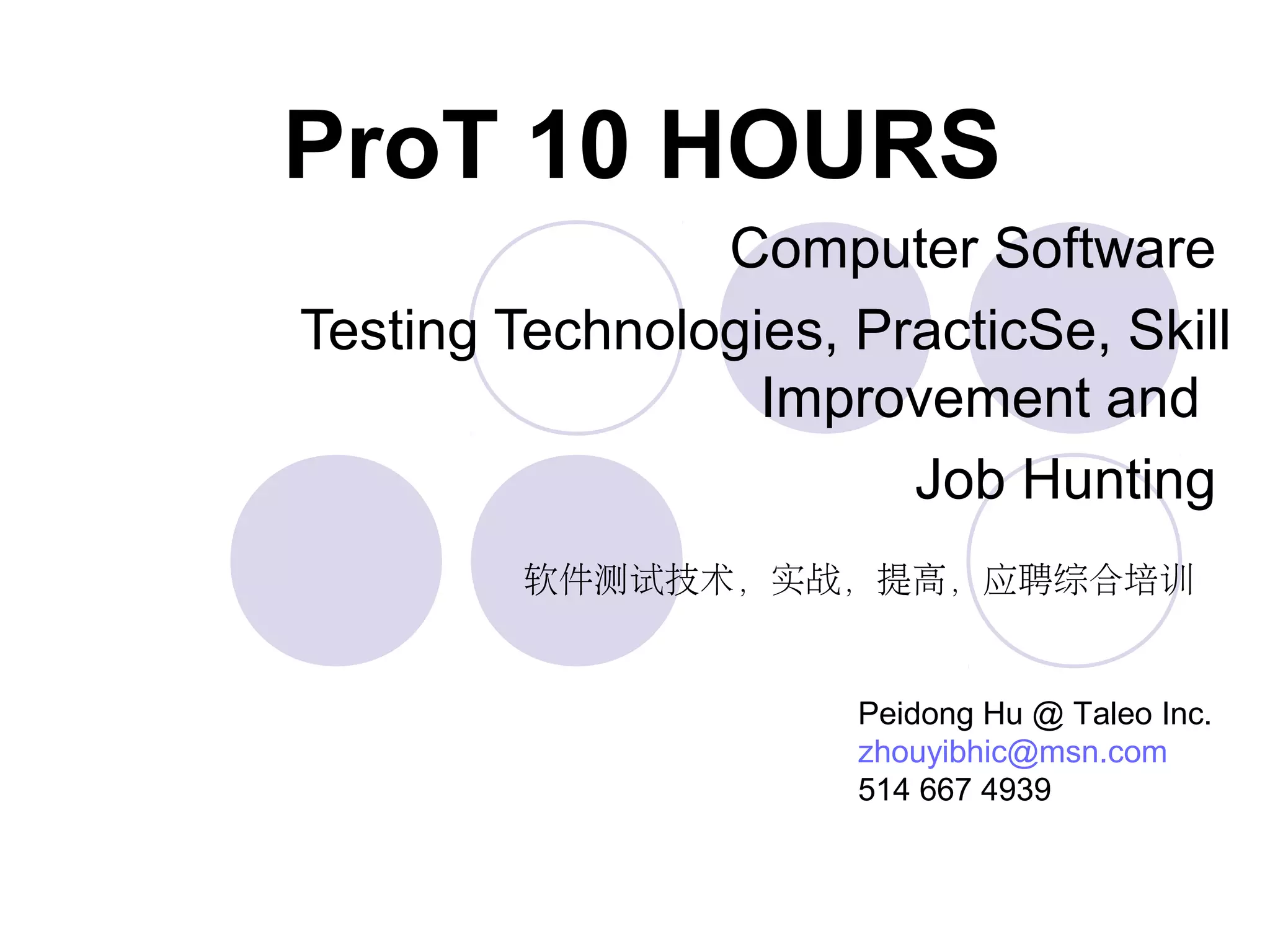 ProT 10 HOURS

Computer Software
Testing Technologies, PracticSe, Skill Improvement and
Job Hunting

软件测试技术，实战，提高，应聘综合培训

Peidong Hu @ Taleo Inc.
zhouyibhic@msn.com
514 667 4939